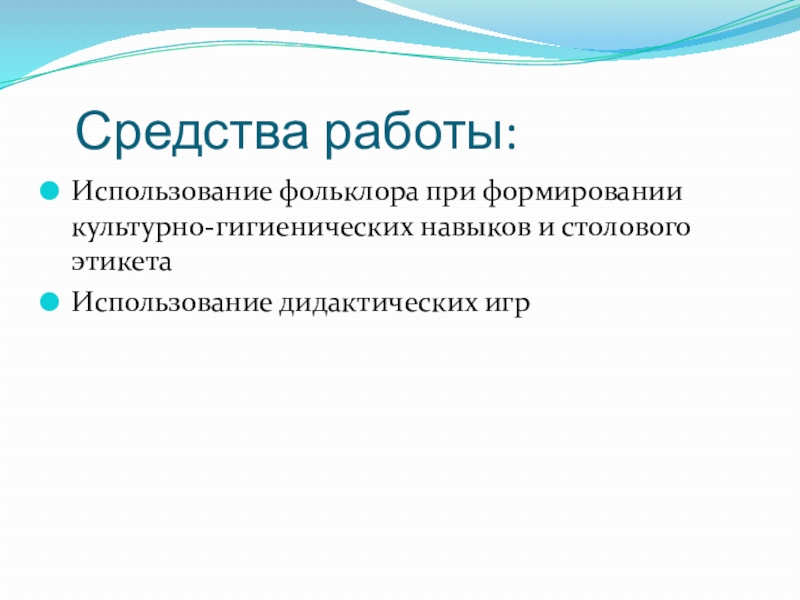 Средства работы:

Использование фольклора при формировании культурно-гигиенических навыков и столового этикета

Использование дидактических игр